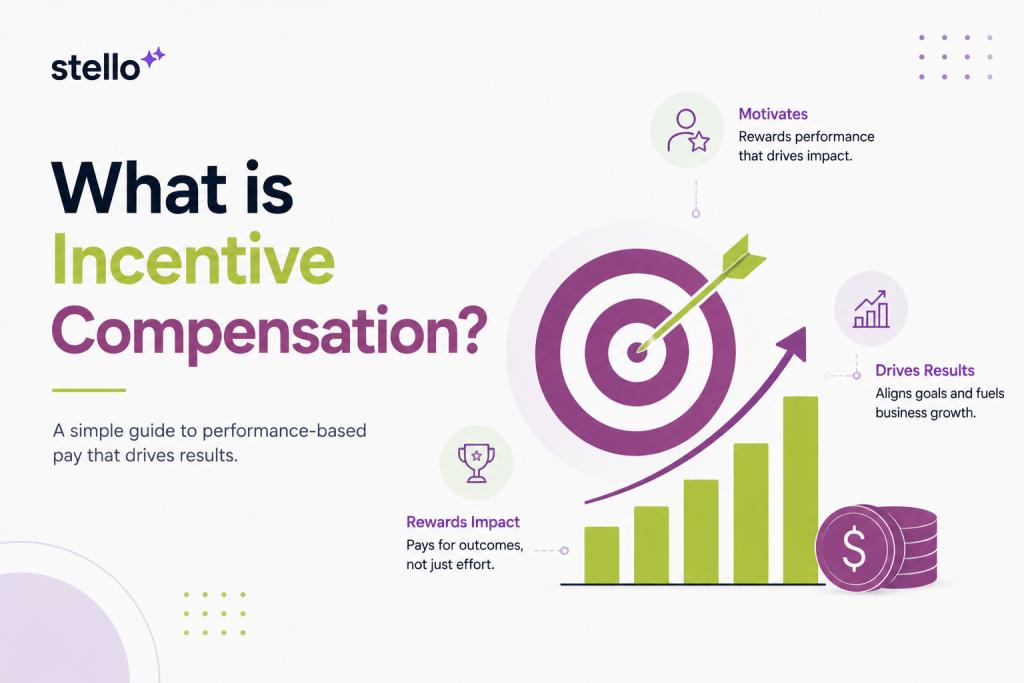 stello

What is Incentive Compensation?

A simple guide to performance-based pay that drives results.

Motivates
Rewards performance that drives impact.

Drives Results
Aligns goals and fuels business growth.

Rewards Impact
Pays for outcomes, not just effort.

$